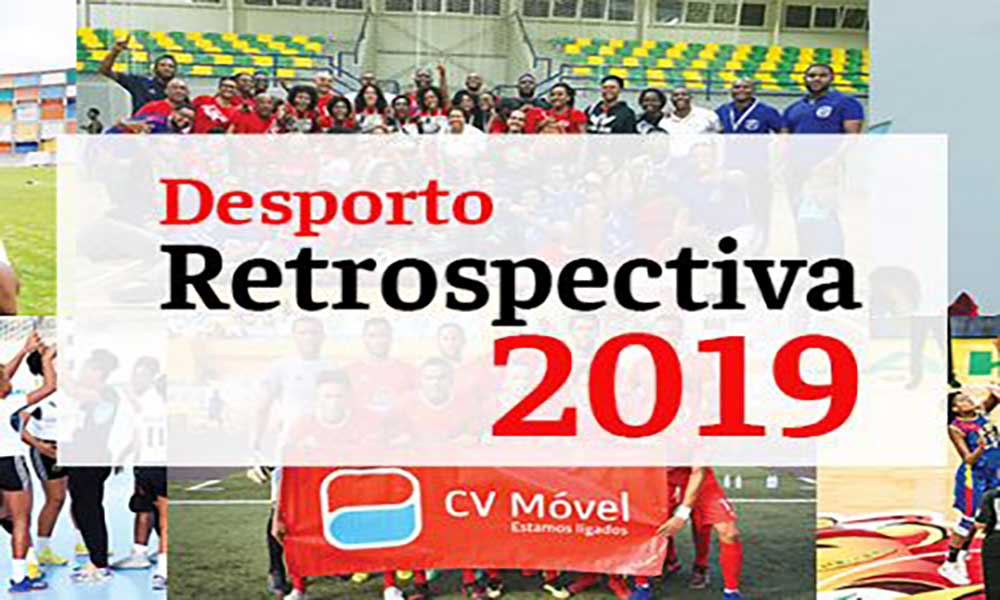 Desporto
Retrospectiva
2019

CV Móvel
Estamos ligados